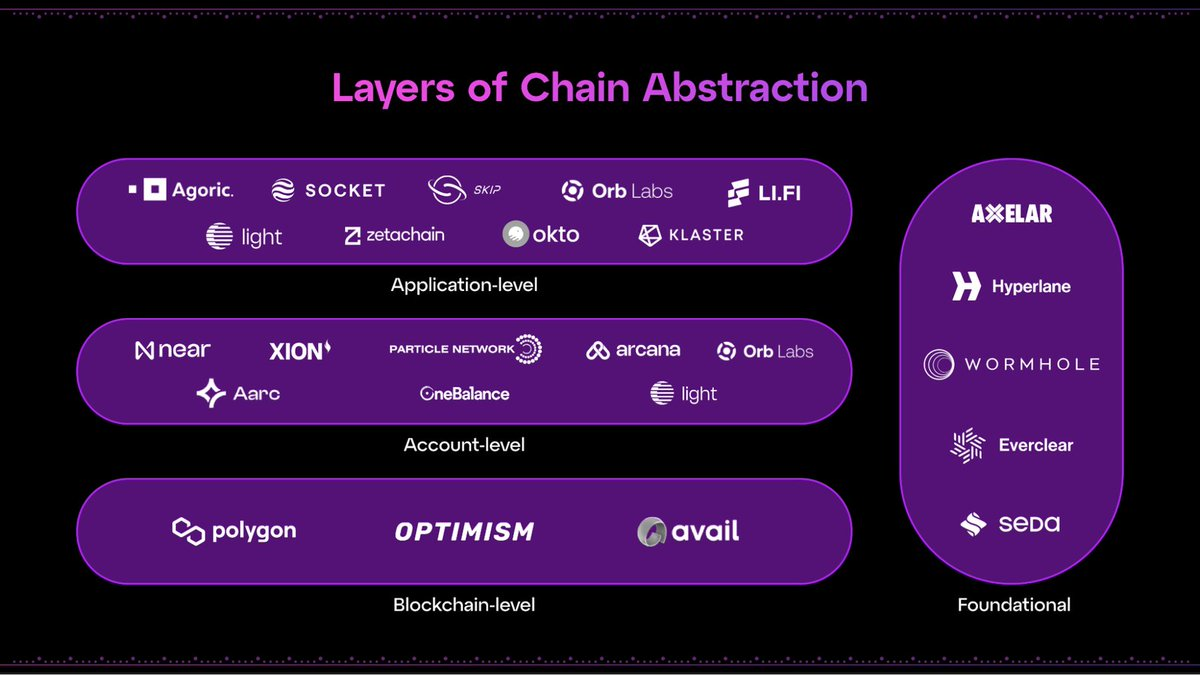 Layers of Chain Abstraction

Agoric. SOCKET SKIP Orb Labs LI.FI
light zetachain okto KLASTER

Application-level

near XION PARTICLE NETWORK arcana Orb Labs
Aarc OneBalance light

Account-level

polygon OPTIMISM avail

Blockchain-level

AXELAR
Hyperlane
WORMHOLE
Everclear
seda

Foundational